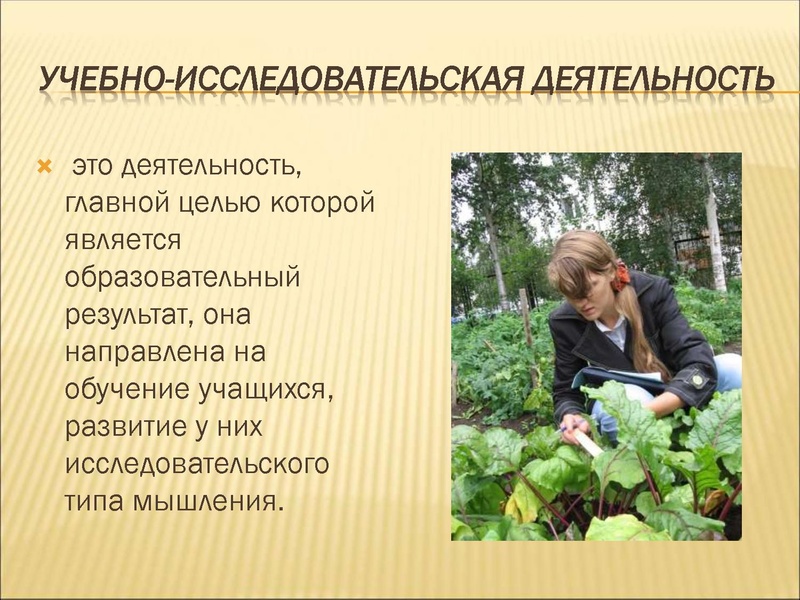 УЧЕБНО-ИССЛЕДОВАТЕЛЬСКАЯ ДЕЯТЕЛЬНОСТЬ

это деятельность, главной целью которой является образовательный результат, она направлена на обучение учащихся, развитие у них исследовательского типа мышления.